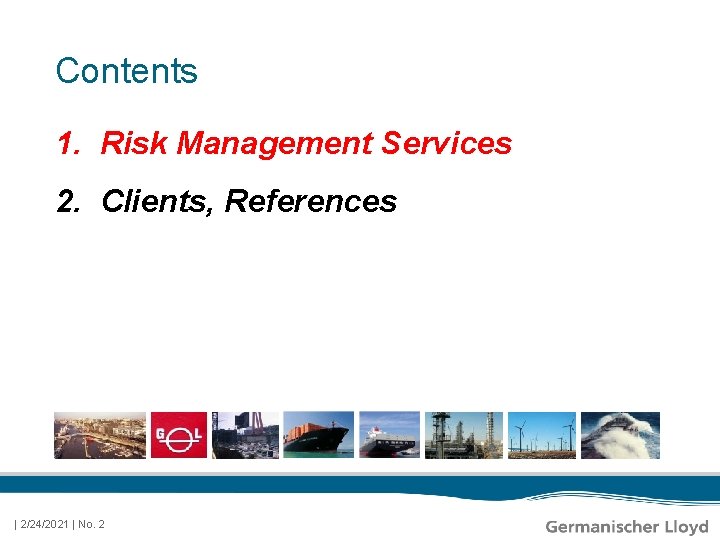 Contents

1. Risk Management Services

2. Clients, References

G L

| 2/24/2021 | No. 2

Germanischer Lloyd